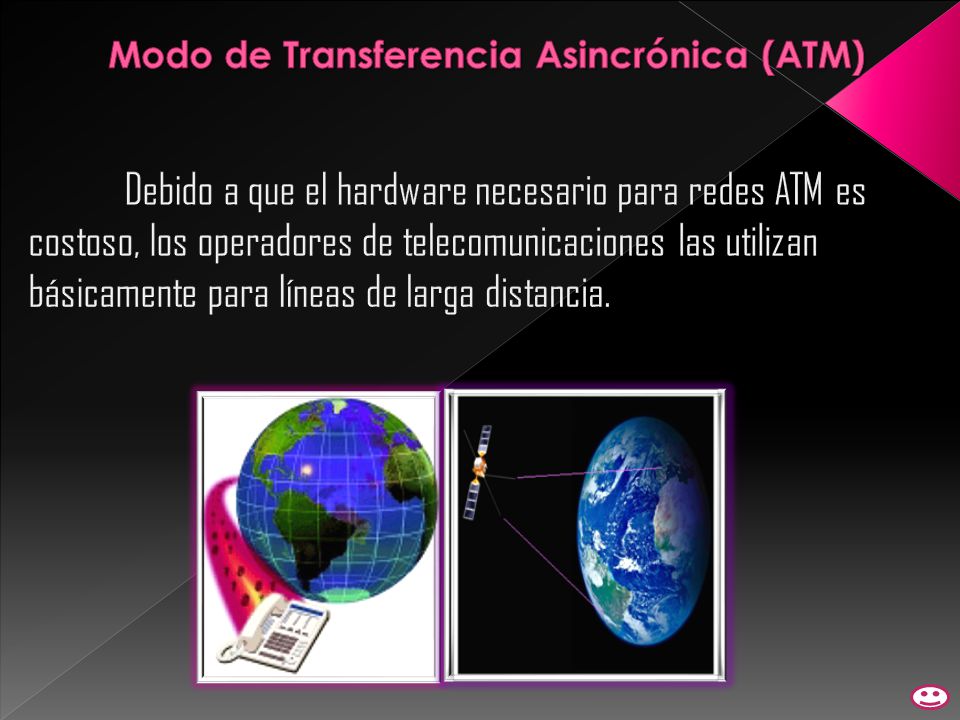 Modo de Transferencia Asincrónica (ATM)

Debido a que el hardware necesario para redes ATM es costoso, los operadores de telecomunicaciones las utilizan básicamente para líneas de larga distancia.